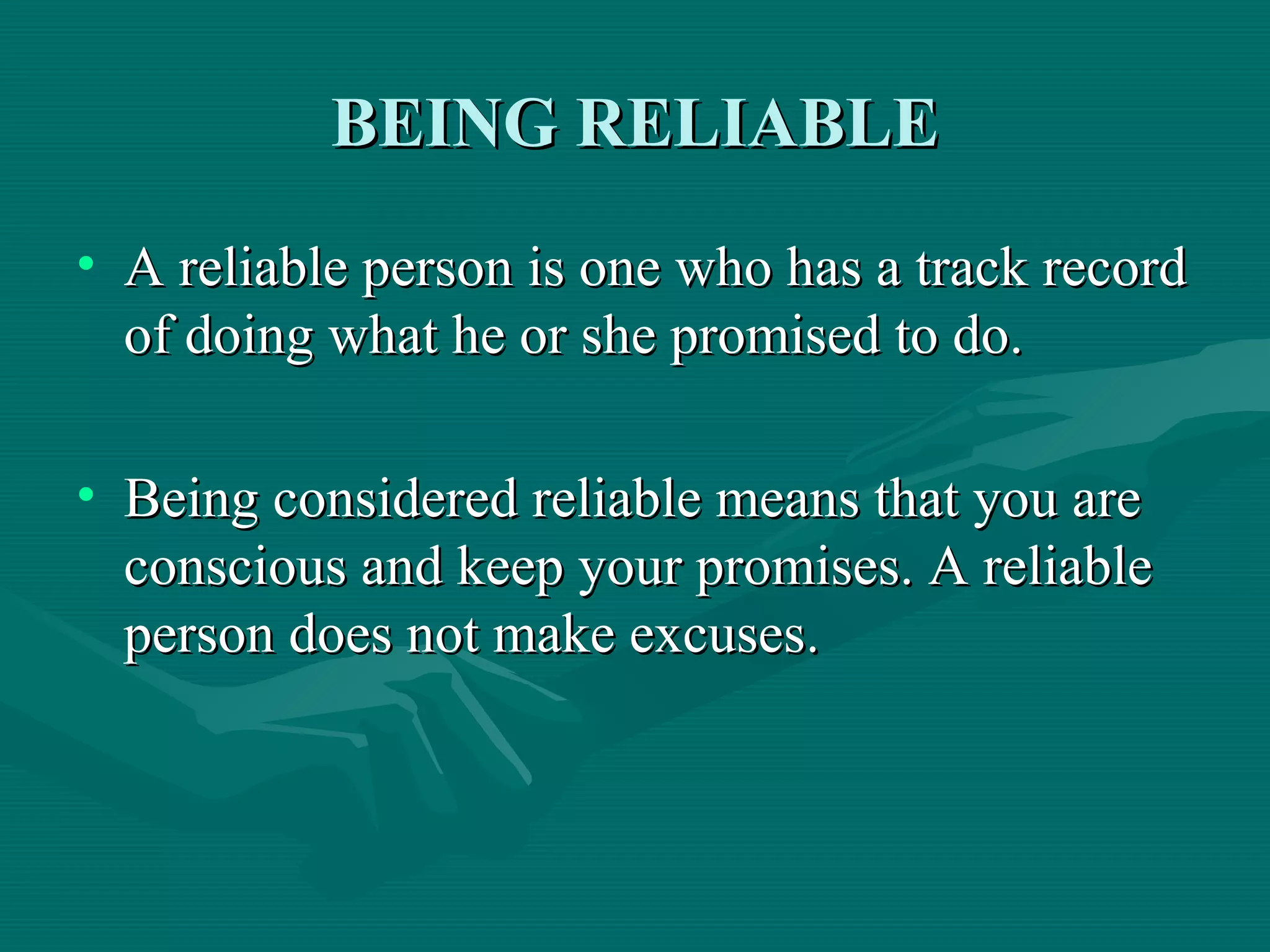 BEING RELIABLE

• A reliable person is one who has a track record of doing what he or she promised to do.

• Being considered reliable means that you are conscious and keep your promises. A reliable person does not make excuses.